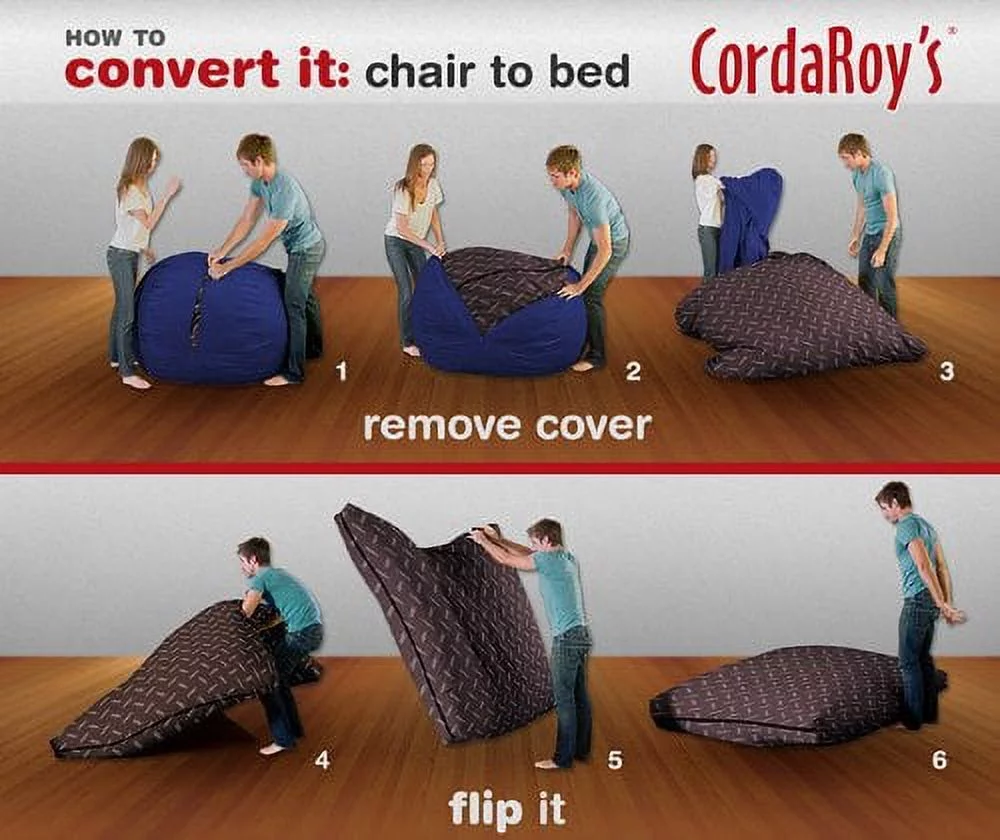 HOW TO
convert it: chair to bed

CordaRoy's®

1

2

3

remove cover

4

5

6

flip it